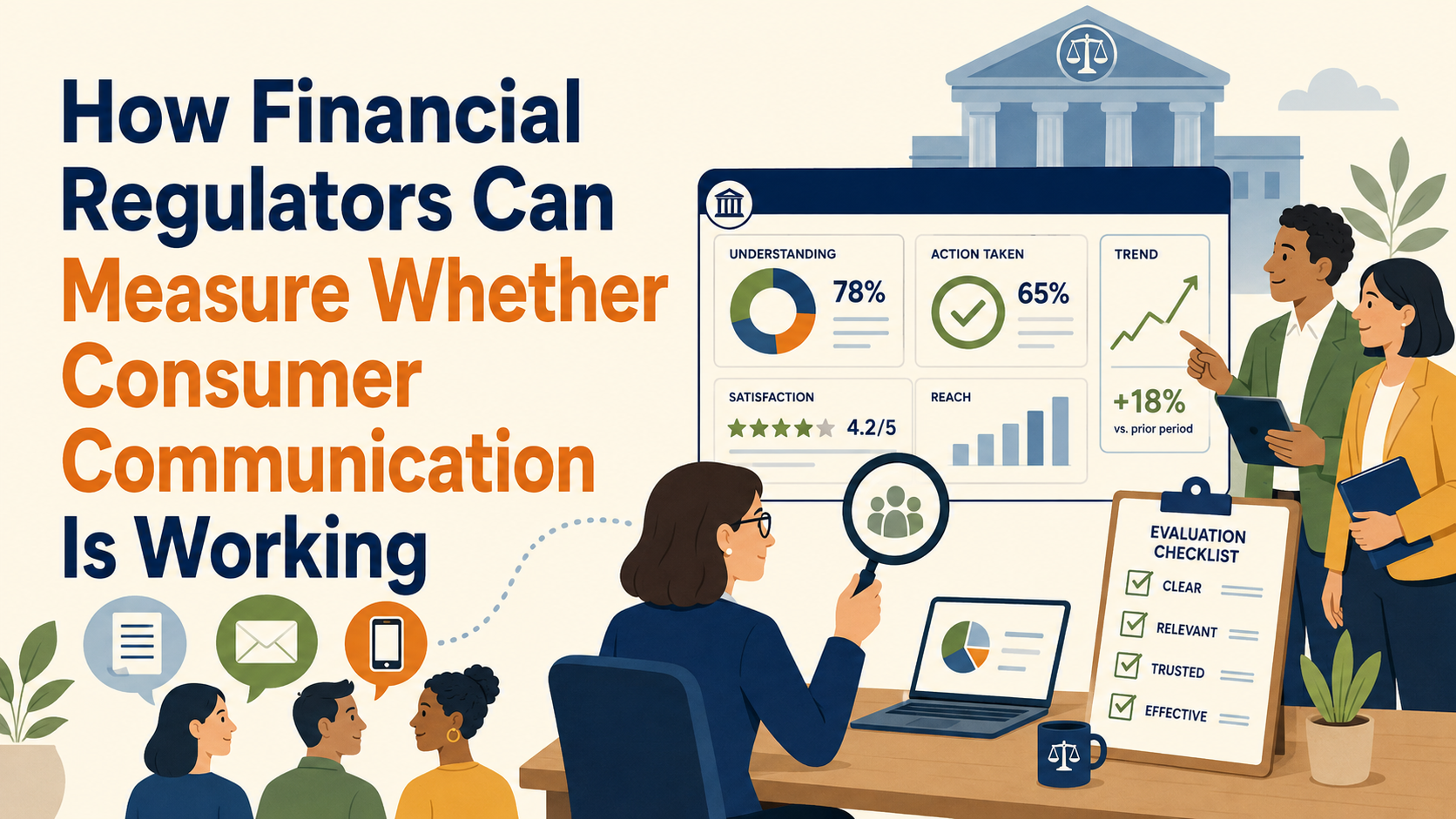 How Financial Regulators Can Measure Whether Consumer Communication Is Working

UNDERSTANDING
78%

ACTION TAKEN
65%

TREND
+18%
vs. prior period

SATISFACTION
4.2/5

REACH

EVALUATION CHECKLIST
CLEAR
RELEVANT
TRUSTED
EFFECTIVE